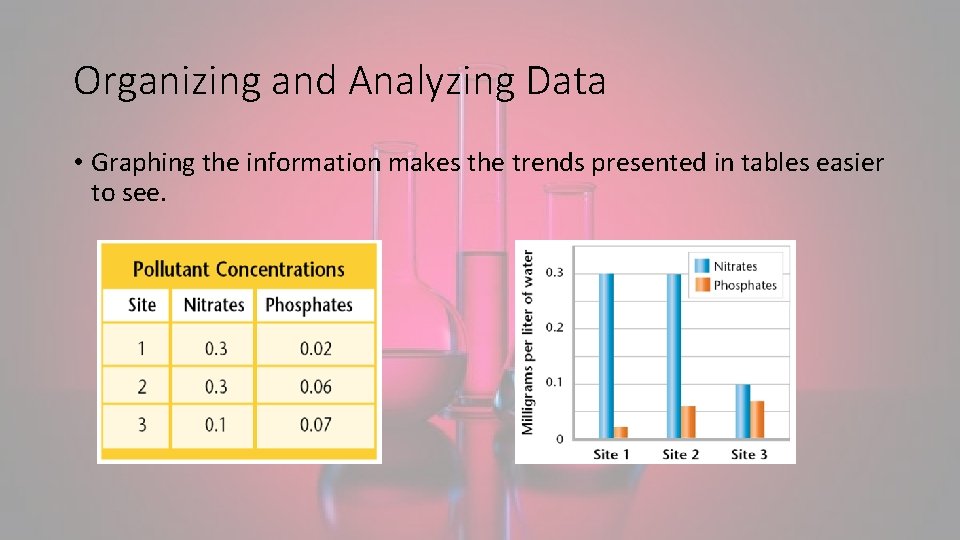 Organizing and Analyzing Data

• Graphing the information makes the trends presented in tables easier to see.

Pollutant Concentrations

| Site | Nitrates | Phosphates |
|---|---|---|
| 1 | 0.3 | 0.02 |
| 2 | 0.3 | 0.06 |
| 3 | 0.1 | 0.07 |

Milligrams per liter of water

0.3
0.2
0.1
0

Nitrates
Phosphates

Site 1
Site 2
Site 3